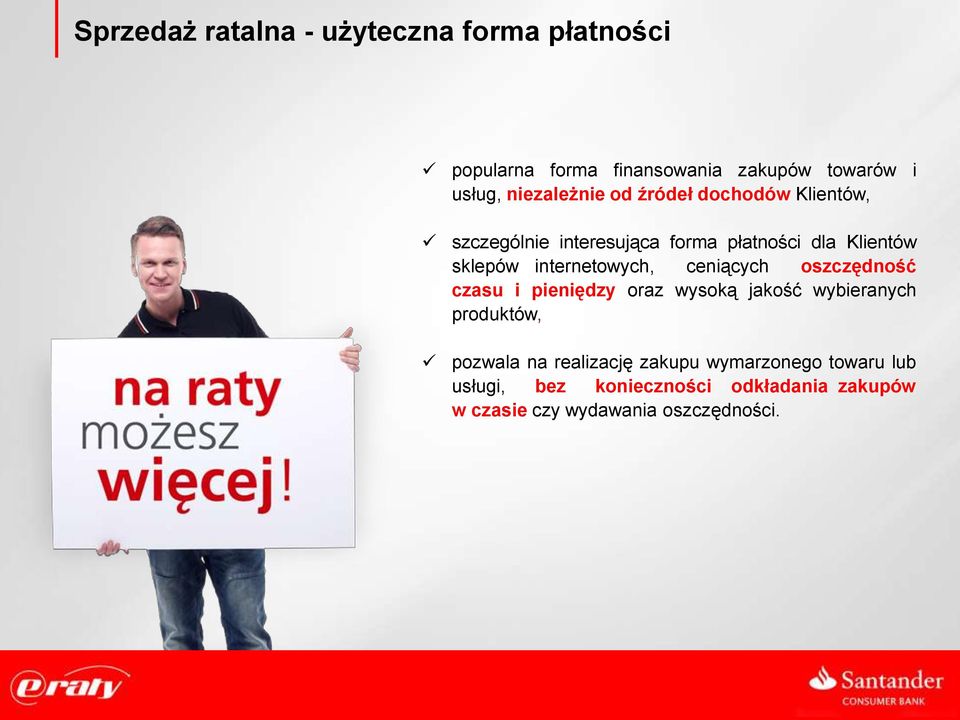 Sprzedaż ratalna - użyteczna forma płatności

✓ popularna forma finansowania zakupów towarów i usług, niezależnie od źródeł dochodów Klientów,

✓ szczególnie interesująca forma płatności dla Klientów sklepów internetowych, ceniących oszczędność czasu i pieniędzy oraz wysoką jakość wybieranych produktów,

✓ pozwala na realizację zakupu wymarzonego towaru lub usługi, bez konieczności odkładania zakupów w czasie czy wydawania oszczędności.

na raty możesz więcej!

eraty

Santander CONSUMER BANK